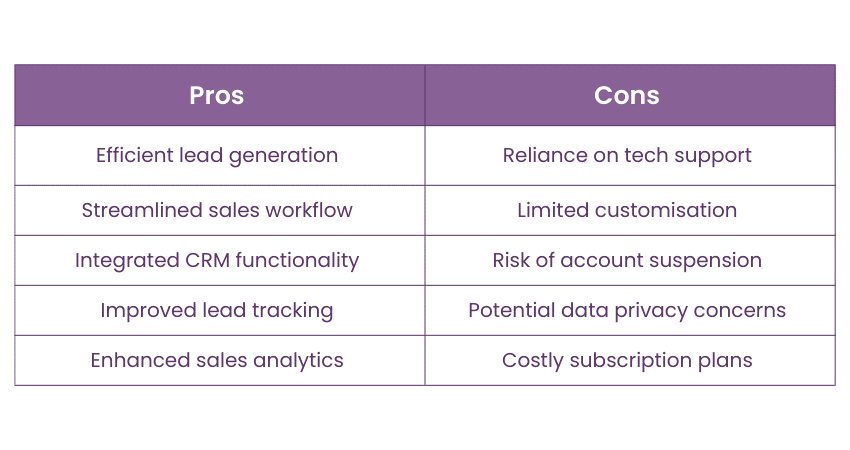 | Pros | Cons |
|---|---|
| Efficient lead generation | Reliance on tech support |
| Streamlined sales workflow | Limited customisation |
| Integrated CRM functionality | Risk of account suspension |
| Improved lead tracking | Potential data privacy concerns |
| Enhanced sales analytics | Costly subscription plans |